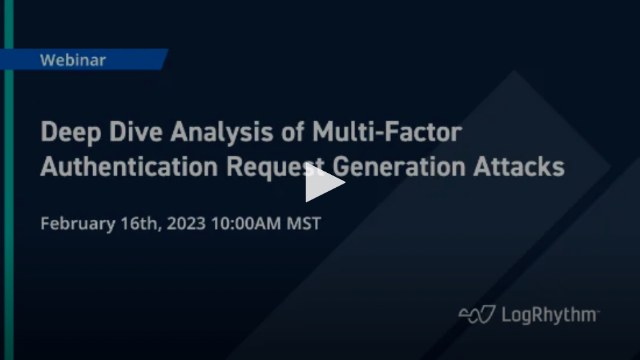 Webinar

Deep Dive Analysis of Multi-Factor Authentication Request Generation Attacks

February 16th, 2023 10:00AM MST

LogRhythm